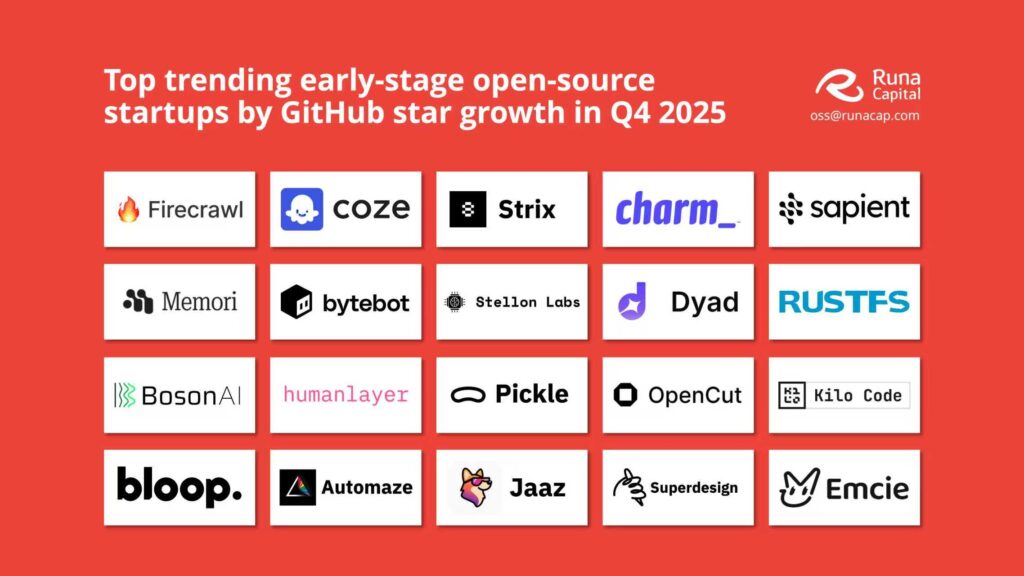 Top trending early-stage open-source startups by GitHub star growth in Q4 2025

Runa Capital
oss@runacap.com

Firecrawl
coze
Strix
charm_
sapient
Memori
bytebot
Stellon Labs
Dyad
RUSTFS
BosonAI
humanlayer
Pickle
OpenCut
Kilo Code
bloop.
Automaze
Jaaz
Superdesign
Emcie